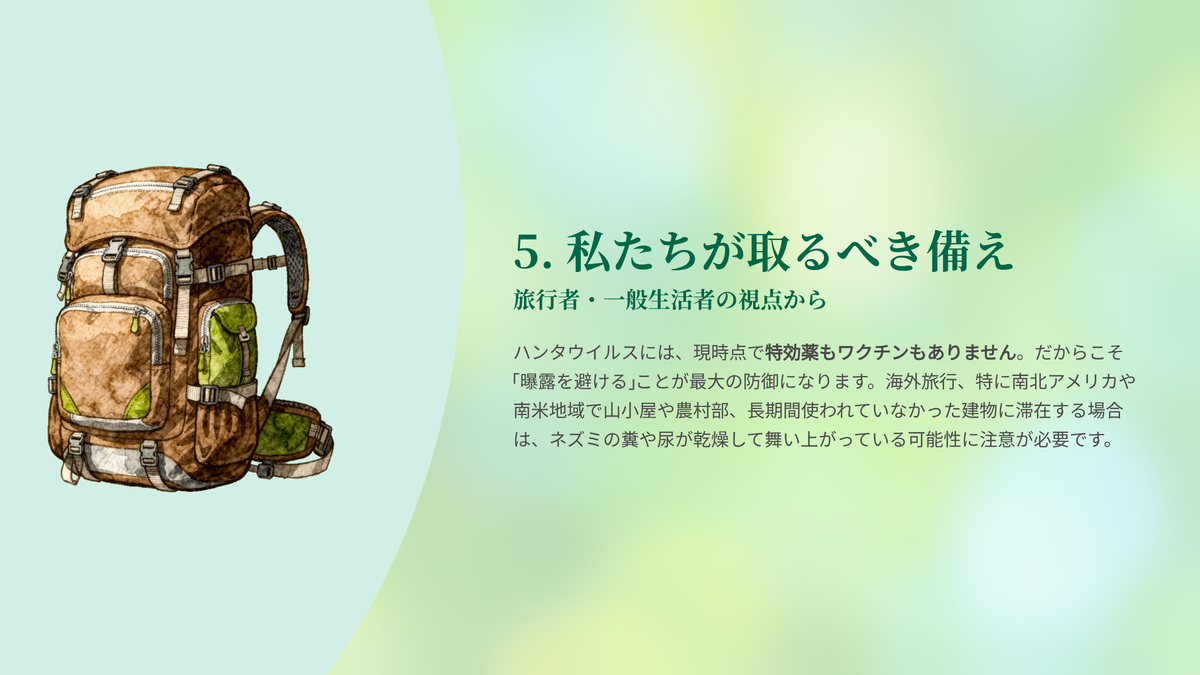 5. 私たちが取るべき備え

旅行者・一般生活者の視点から

ハンタウイルスには、現時点で特効薬もワクチンもありません。だからこそ「曝露を避ける」ことが最大の防御になります。海外旅行、特に南北アメリカや南米地域で山小屋や農村部、長期間使われていなかった建物に滞在する場合は、ネズミの糞や尿が乾燥して舞い上がっている可能性に注意が必要です。